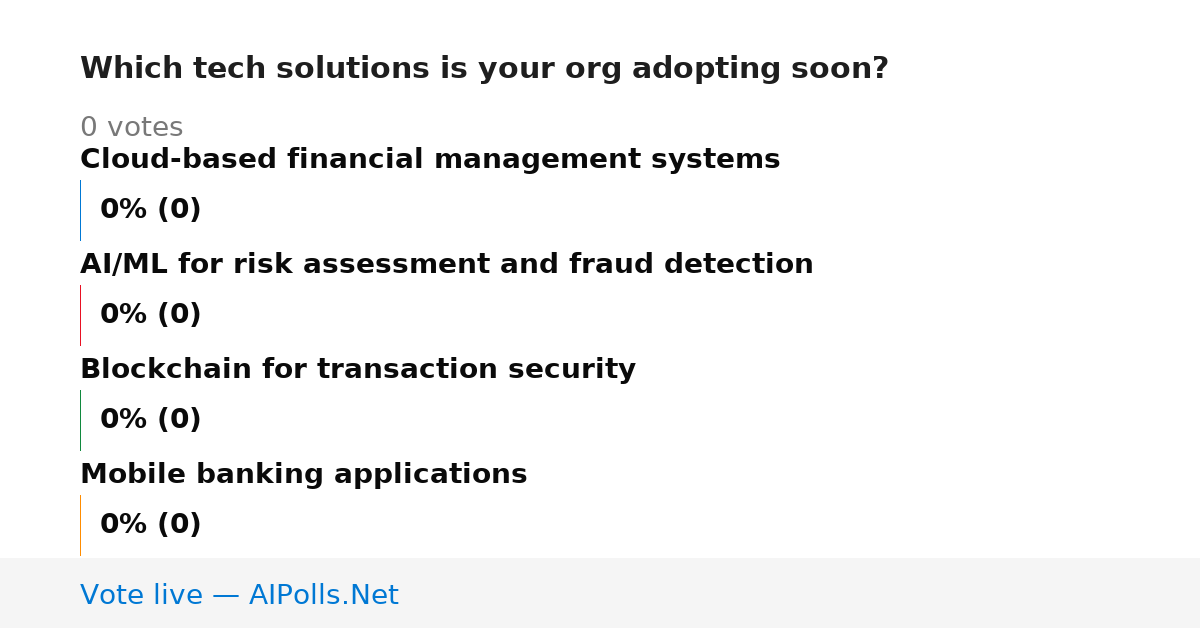 Which tech solutions is your org adopting soon?

0 votes

Cloud-based financial management systems

0% (0)

AI/ML for risk assessment and fraud detection

0% (0)

Blockchain for transaction security

0% (0)

Mobile banking applications

0% (0)

Vote live — AIPolls.Net